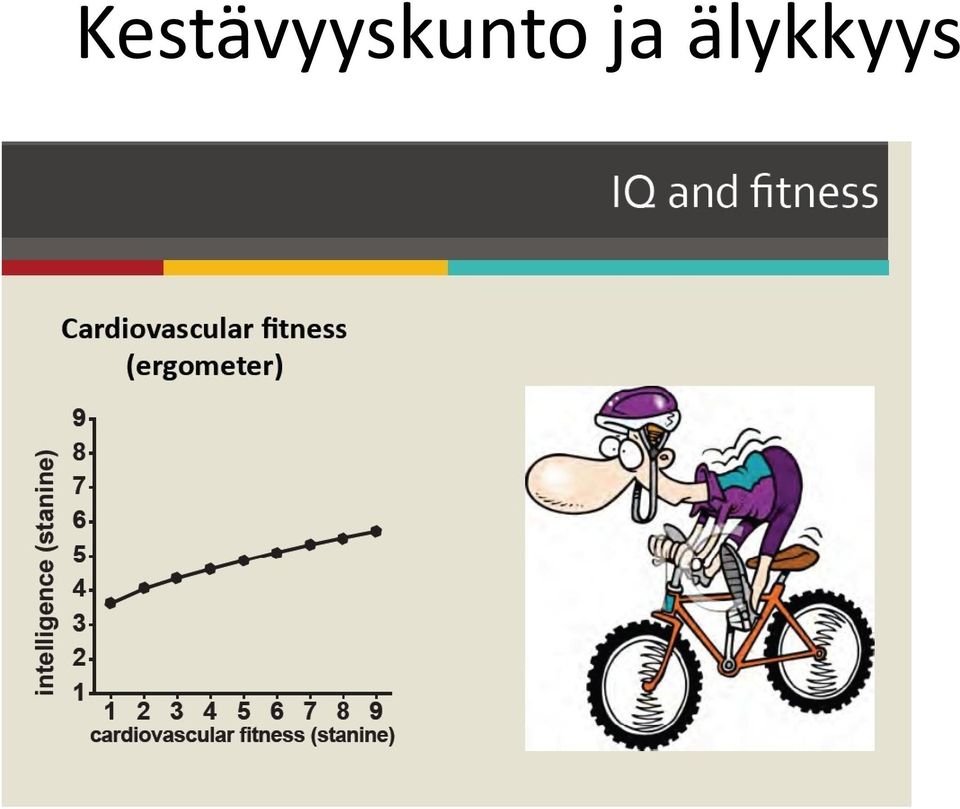 Kestävyyskunto ja älykkyys

IQ and fitness

Cardiovascular fitness (ergometer)

intelligence (stanine)

9
8
7
6
5
4
3
2
1

1 2 3 4 5 6 7 8 9

cardiovascular fitness (stanine)